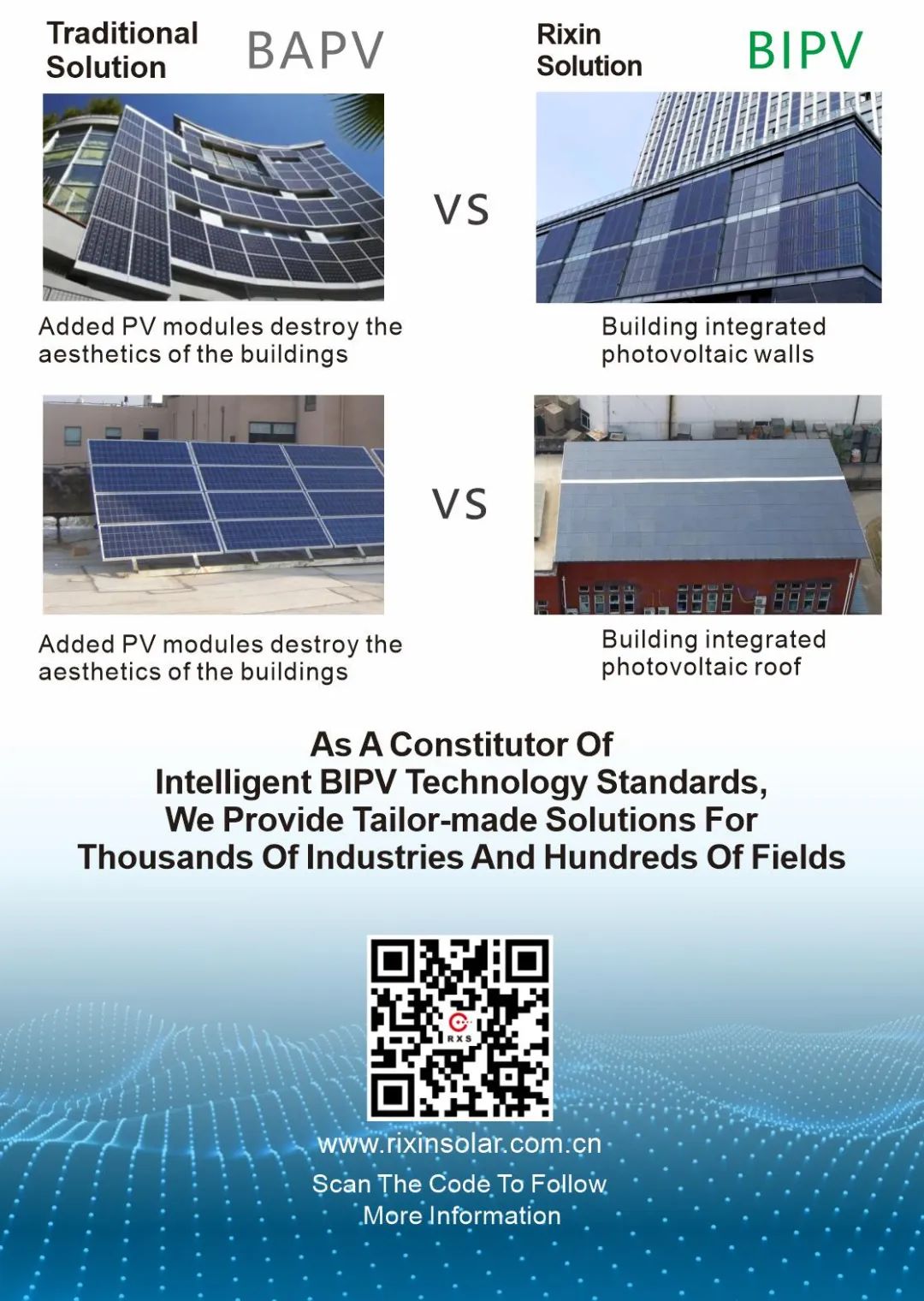 Traditional Solution BAPV

Rixin Solution BIPV

VS

Added PV modules destroy the aesthetics of the buildings

Building integrated photovoltaic walls

VS

Added PV modules destroy the aesthetics of the buildings

Building integrated photovoltaic roof

As A Constitutor Of Intelligent BIPV Technology Standards, We Provide Tailor-made Solutions For Thousands Of Industries And Hundreds Of Fields

RXS

www.rixinsolar.com.cn

Scan The Code To Follow More Information